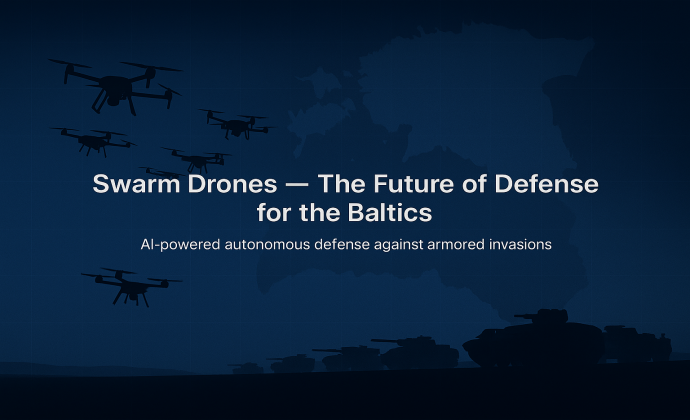 Swarm Drones — The Future of Defense for the Baltics

AI-powered autonomous defense against armored invasions